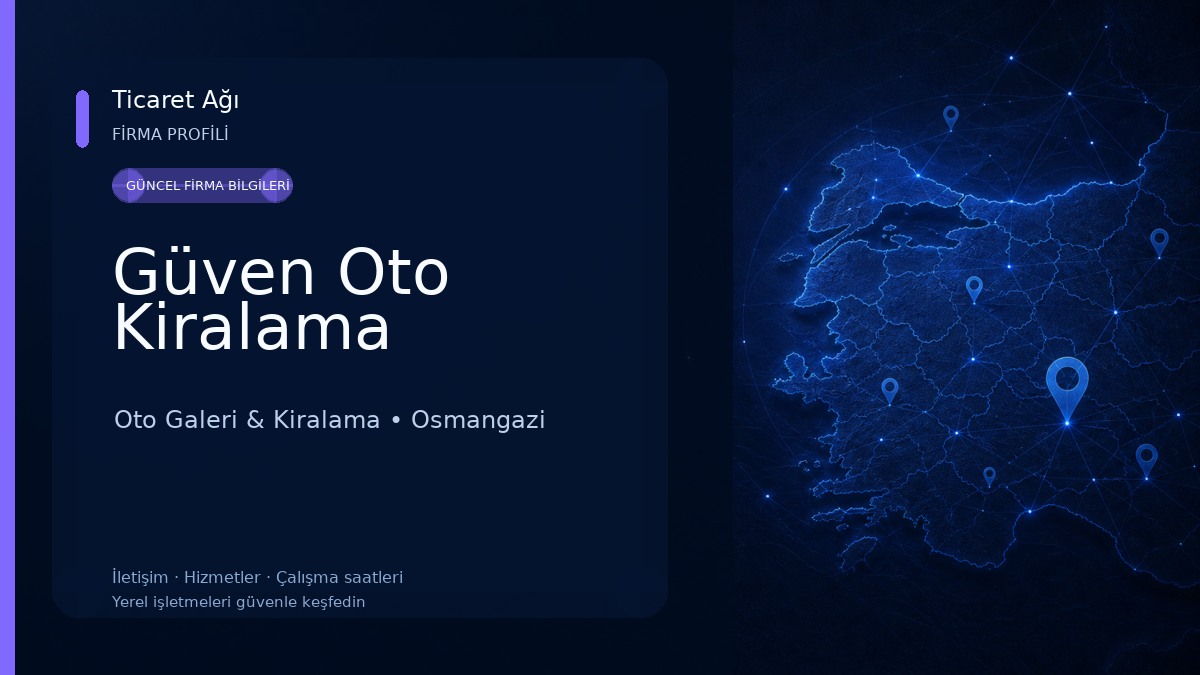 Ticaret Ağı
FİRMA PROFİLİ

GÜNCEL FİRMA BİLGİLERİ

Güven Oto Kiralama

Oto Galeri & Kiralama • Osmangazi

İletişim · Hizmetler · Çalışma saatleri
Yerel işletmeleri güvenle keşfedin